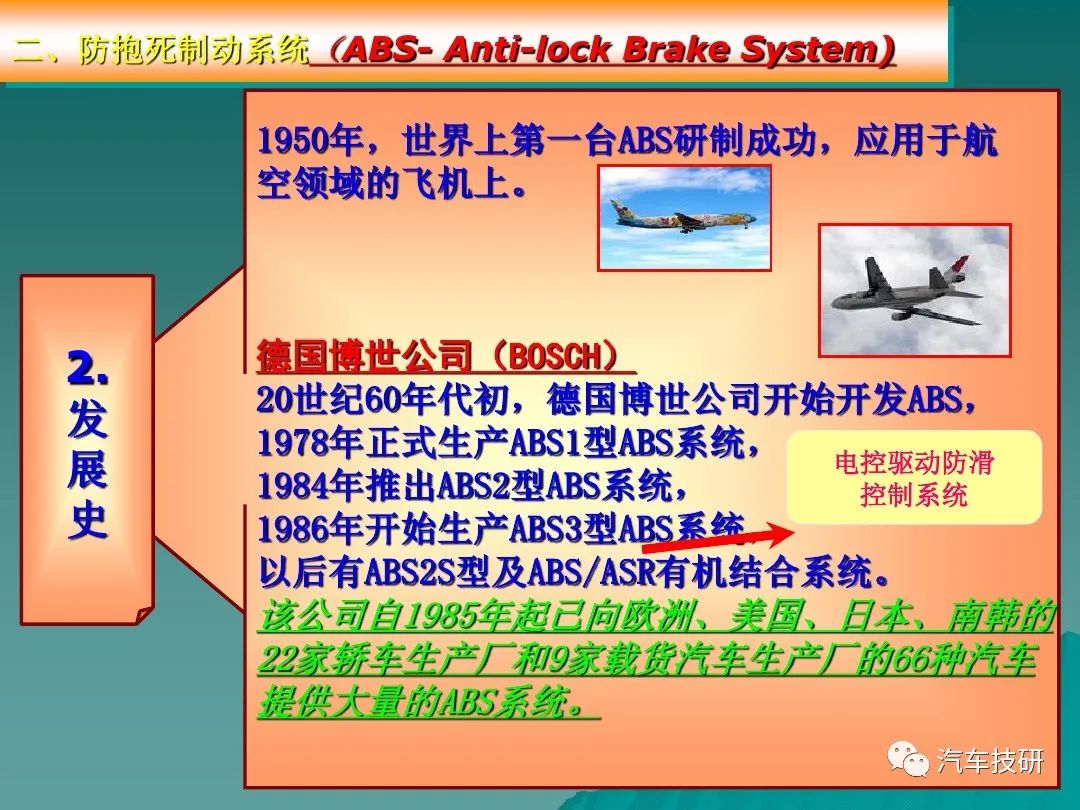 二、防抱死制动系统（ABS- Anti-lock Brake System）

2. 发展史

1950年，世界上第一台ABS研制成功，应用于航空领域的飞机上。

德国博世公司（BOSCH）
20世纪60年代初，德国博世公司开始开发ABS，
1978年正式生产ABS1型ABS系统，
1984年推出ABS2型ABS系统，
1986年开始生产ABS3型ABS系统，
以后有ABS2S型及ABS/ASR有机结合系统。

电控驱动防滑控制系统

该公司自1985年起已向欧洲、美国、日本、南韩的22家轿车生产厂和9家载货汽车生产厂的66种汽车提供大量的ABS系统。

汽车技研